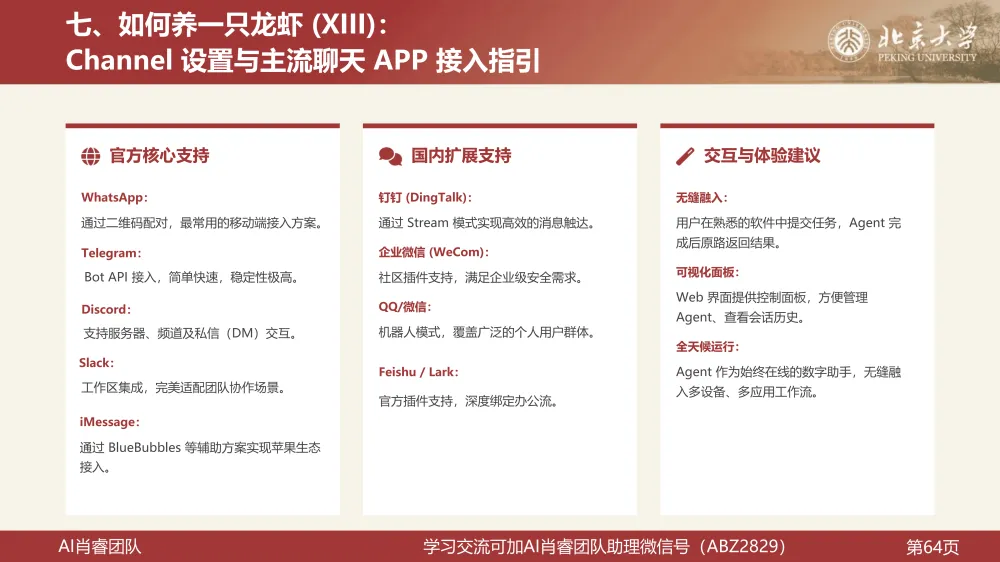 七、如何养一只龙虾 (XIII)：
Channel 设置与主流聊天 APP 接入指引

北京大学
PEKING UNIVERSITY

官方核心支持

WhatsApp：
通过二维码配对，最常用的移动端接入方案。

Telegram：
Bot API 接入，简单快速，稳定性极高。

Discord：
支持服务器、频道及私信（DM）交互。

Slack：
工作区集成，完美适配团队协作场景。

iMessage：
通过 BlueBubbles 等辅助方案实现苹果生态接入。

国内扩展支持

钉钉 (DingTalk)：
通过 Stream 模式实现高效的消息触达。

企业微信 (WeCom)：
社区插件支持，满足企业级安全需求。

QQ/微信：
机器人模式，覆盖广泛的个人用户群体。

Feishu / Lark：
官方插件支持，深度绑定办公流。

交互与体验建议

无缝融入：
用户在熟悉的软件中提交任务，Agent 完成后原路返回结果。

可视化面板：
Web 界面提供控制面板，方便管理 Agent、查看会话历史。

全天候运行：
Agent 作为始终在线的数字助手，无缝融入多设备、多应用工作流。

AI肖睿团队
学习交流可加AI肖睿团队助理微信号（ABZ2829）
第64页